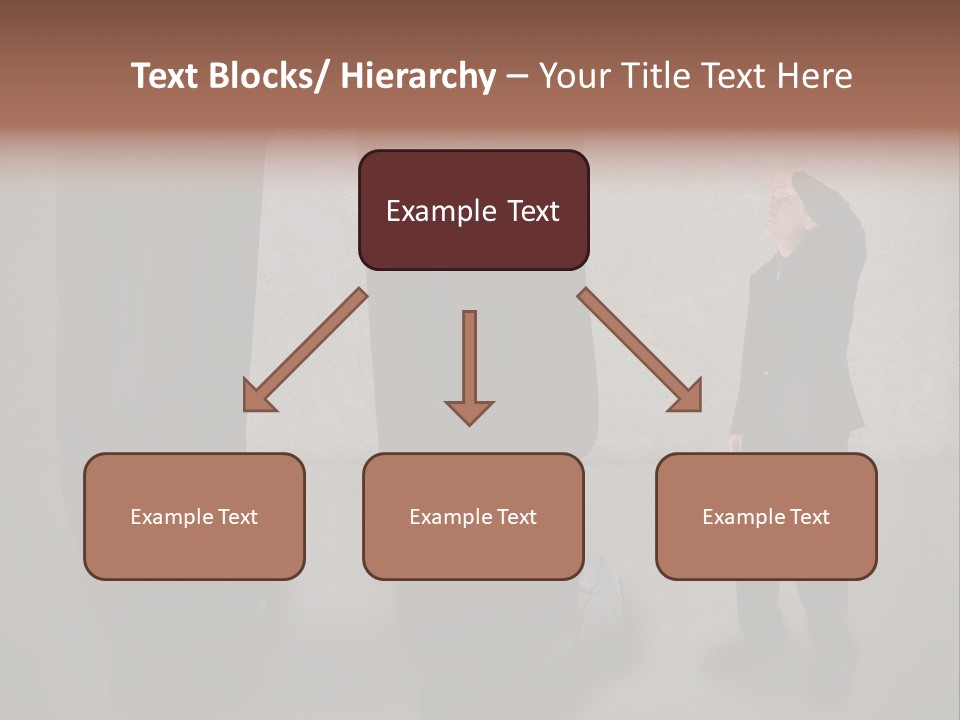 Text Blocks/ Hierarchy – Your Title Text Here

Example Text

Example Text

Example Text

Example Text